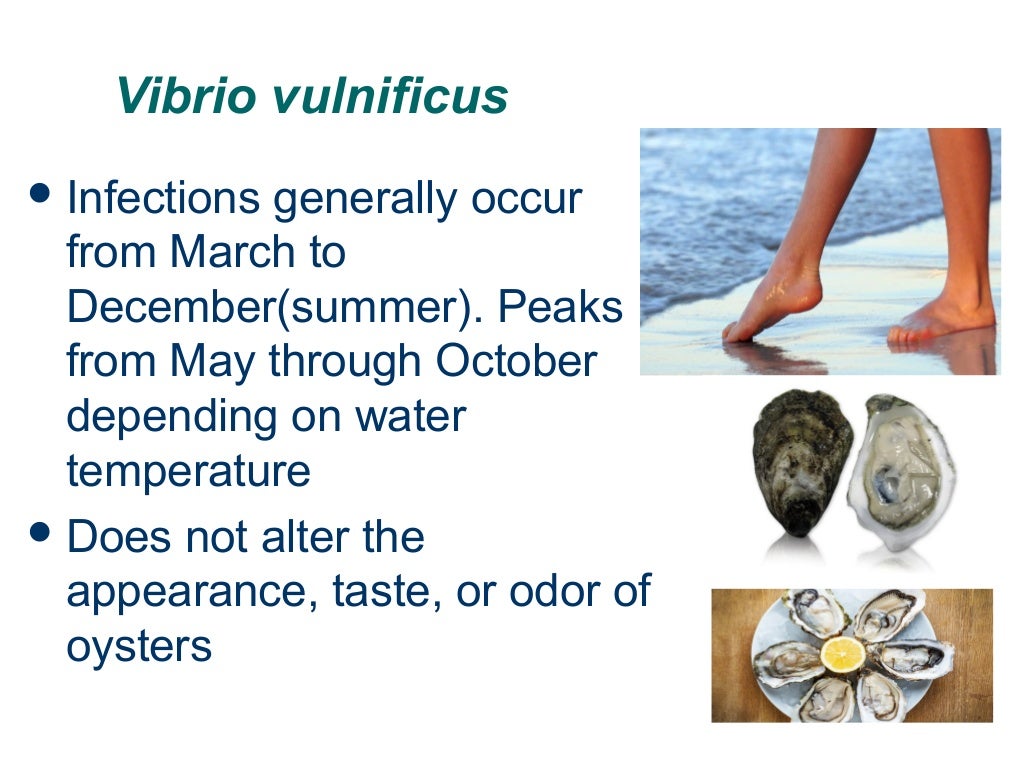 Vibrio vulnificus

• Infections generally occur from March to December(summer). Peaks from May through October depending on water temperature

• Does not alter the appearance, taste, or odor of oysters